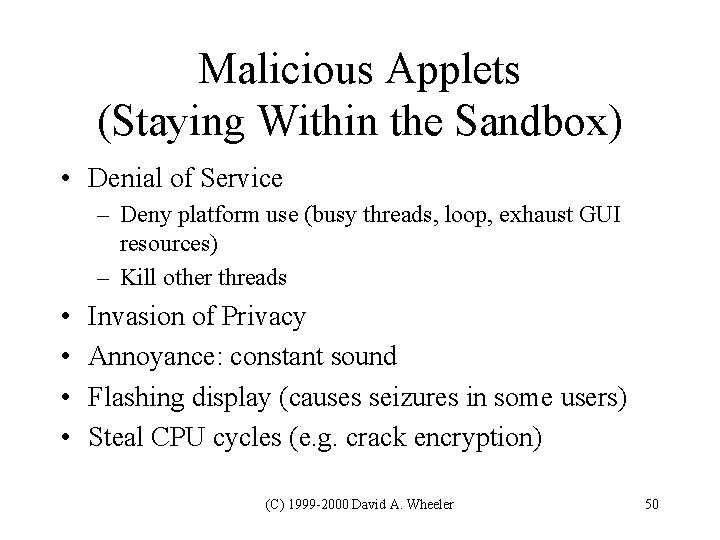 Malicious Applets
(Staying Within the Sandbox)

• Denial of Service
– Deny platform use (busy threads, loop, exhaust GUI resources)
– Kill other threads
• Invasion of Privacy
• Annoyance: constant sound
• Flashing display (causes seizures in some users)
• Steal CPU cycles (e.g. crack encryption)

(C) 1999-2000 David A. Wheeler

50